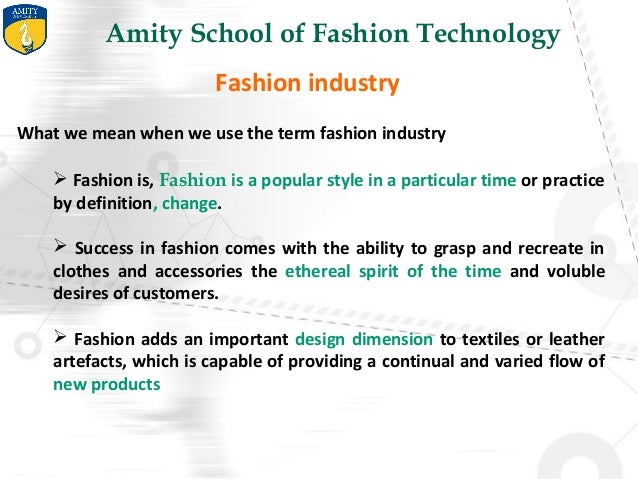 AMITY

Amity School of Fashion Technology

Fashion industry

What we mean when we use the term fashion industry

➢ Fashion is, Fashion is a popular style in a particular time or practice by definition, change.

➢ Success in fashion comes with the ability to grasp and recreate in clothes and accessories the ethereal spirit of the time and voluble desires of customers.

➢ Fashion adds an important design dimension to textiles or leather artefacts, which is capable of providing a continual and varied flow of new products